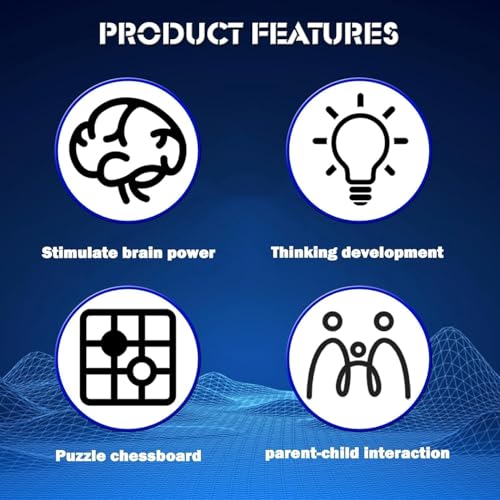 PRODUCT FEATURES

Stimulate brain power

Thinking development

Puzzle chessboard

parent-child interaction